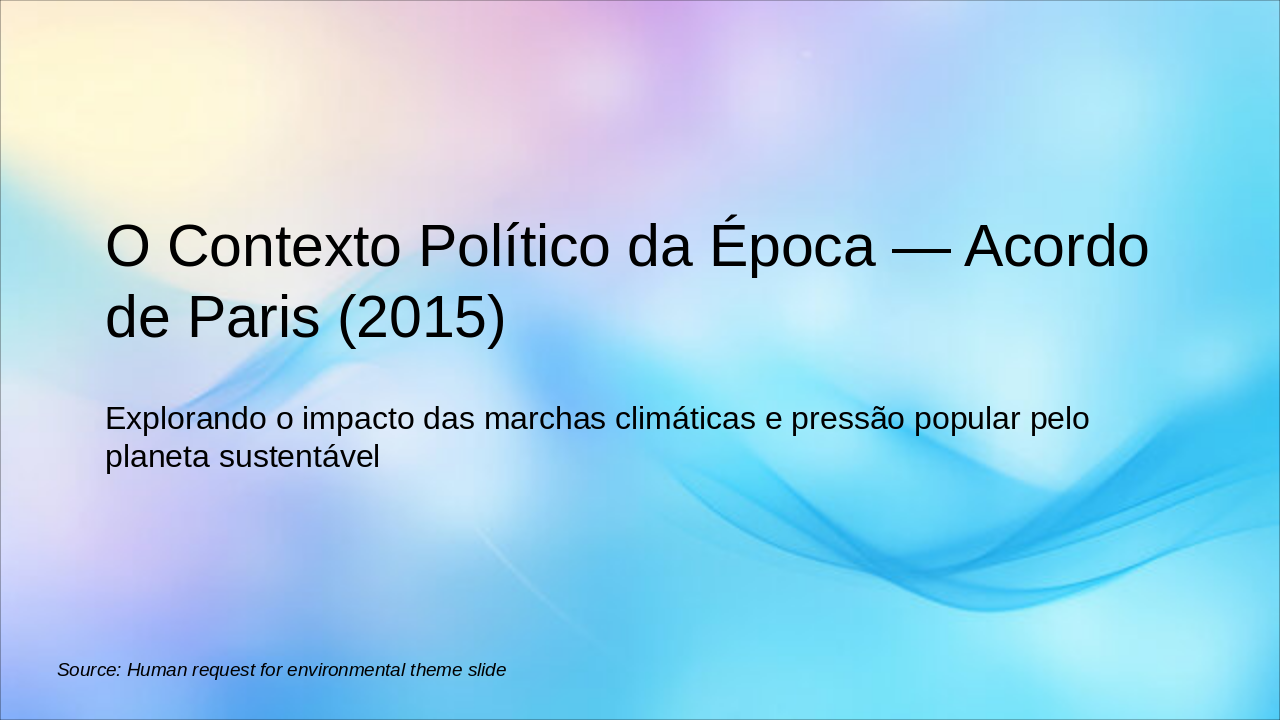 O Contexto Político da Época — Acordo de Paris (2015)

Explorando o impacto das marchas climáticas e pressão popular pelo planeta sustentável

Source: Human request for environmental theme slide